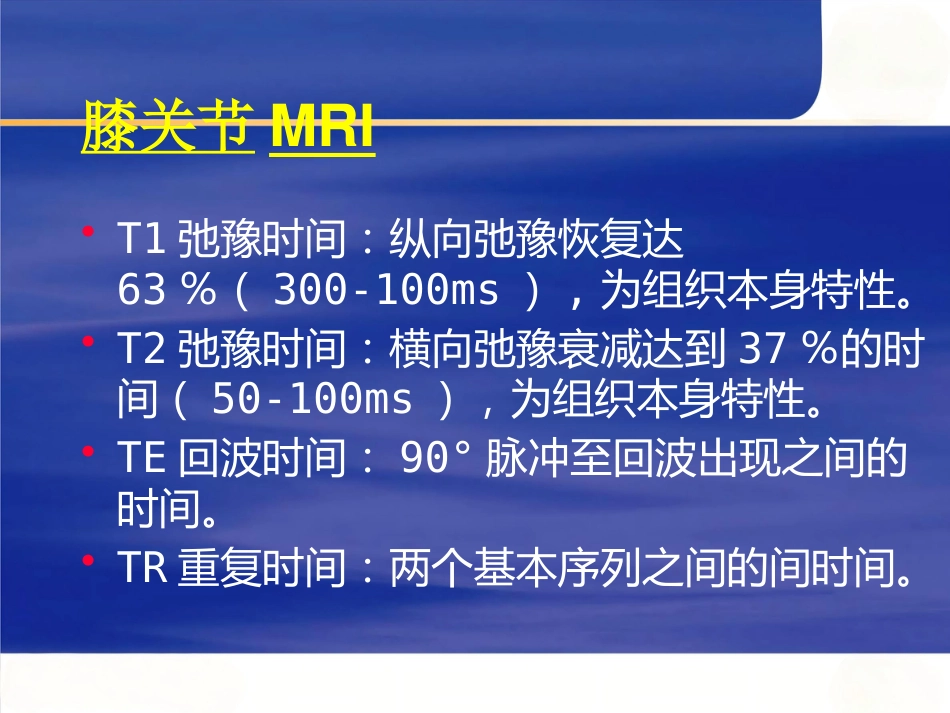 膝关节 MRI

• T1 弛豫时间：纵向弛豫恢复达 63 %（ 300-100ms ），为组织本身特性。
• T2 弛豫时间：横向弛豫衰减达到 37 %的时间（ 50-100ms ），为组织本身特性。
• TE 回波时间： 90° 脉冲至回波出现之间的时间。
• TR 重复时间：两个基本序列之间的间时间。